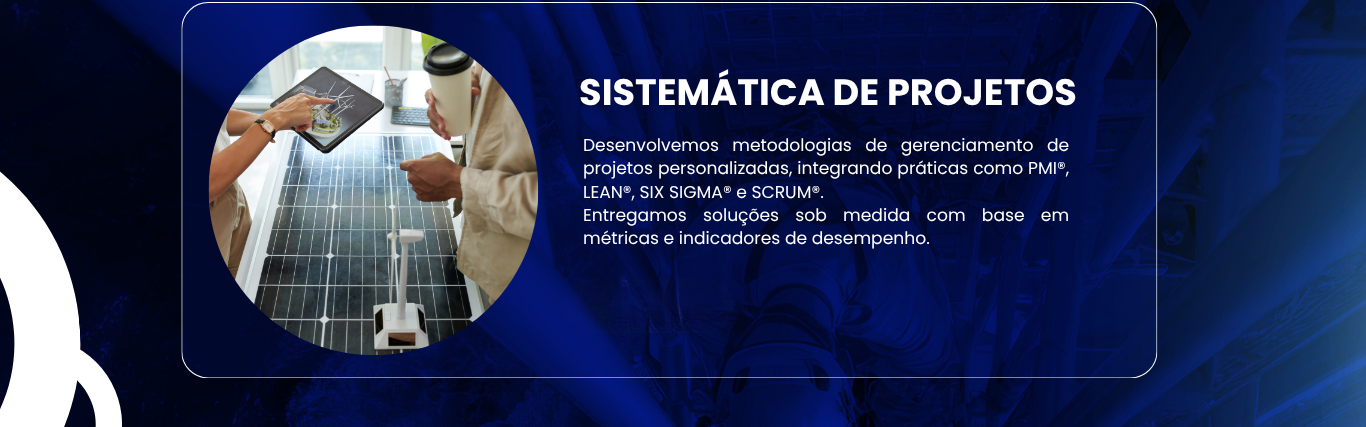 SISTEMÁTICA DE PROJETOS

Desenvolvemos metodologias de gerenciamento de projetos personalizadas, integrando práticas como PMI®, LEAN®, SIX SIGMA® e SCRUM®.
Entregamos soluções sob medida com base em métricas e indicadores de desempenho.